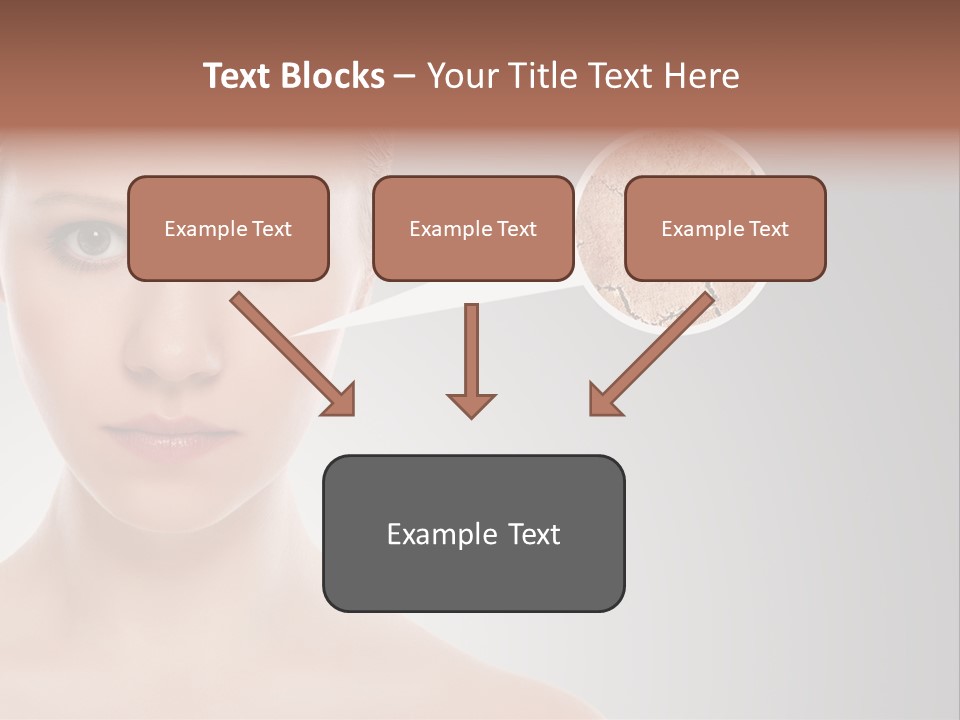 Text Blocks – Your Title Text Here

Example Text

Example Text

Example Text

Example Text